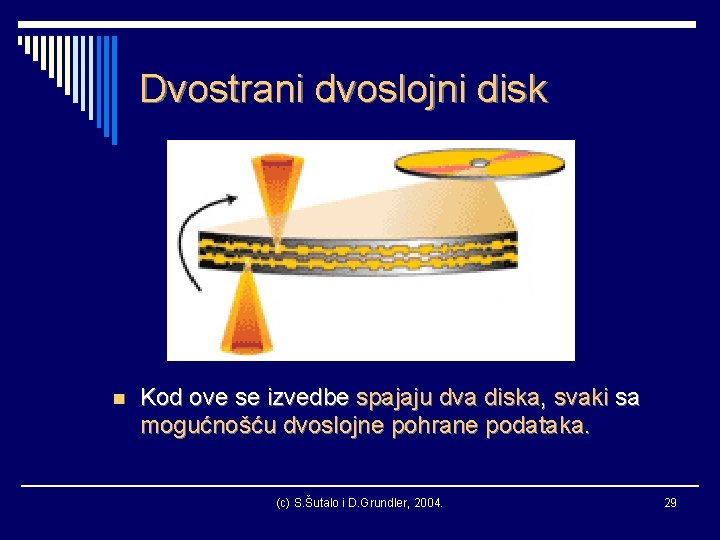 Dvostrani dvoslojni disk

Kod ove se izvedbe spajaju dva diska, svaki sa mogućnošću dvoslojne pohrane podataka.

(c) S.Šutalo i D.Grundler, 2004.

29